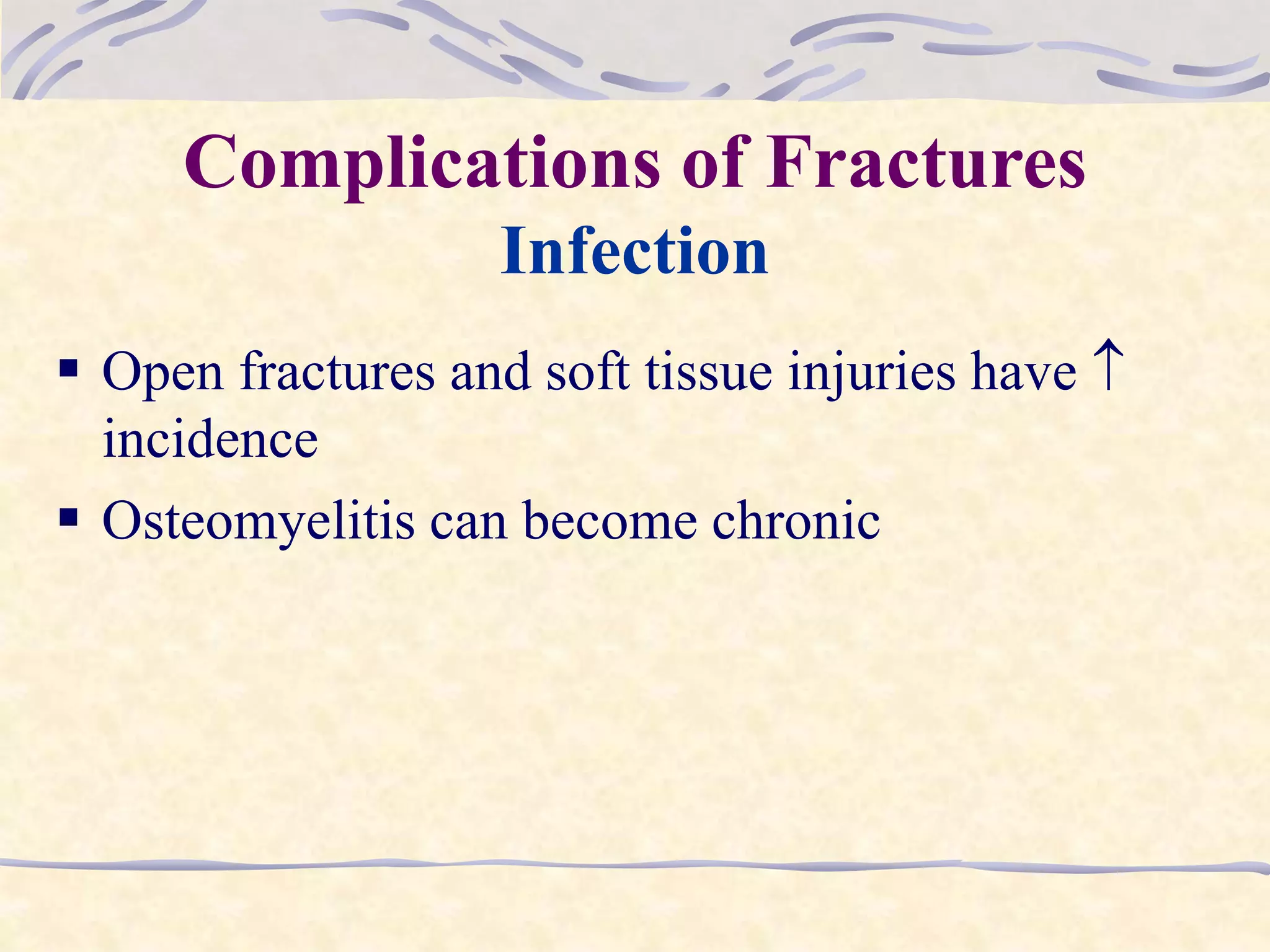 Complications of Fractures
Infection

▪ Open fractures and soft tissue injuries have ↑ incidence
▪ Osteomyelitis can become chronic